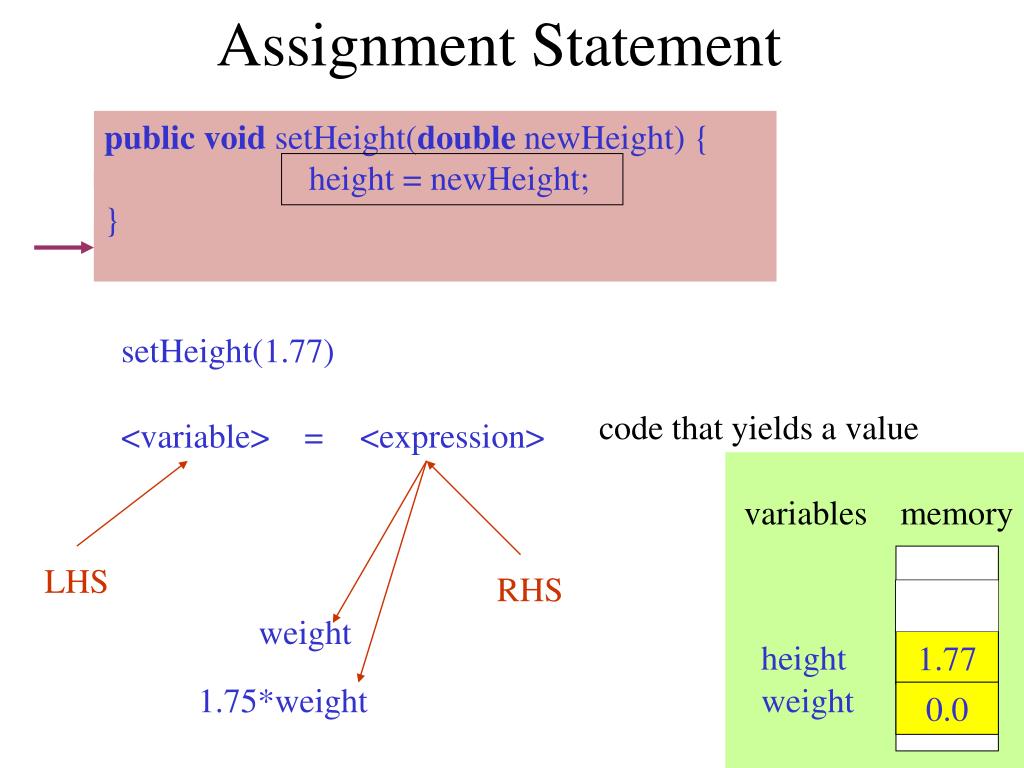 Assignment Statement

public void setHeight(double newHeight) {
height = newHeight;
}

setHeight(1.77)

<variable> = <expression>

code that yields a value

LHS

RHS

weight

1.75*weight

variables memory

height 1.77
weight 0.0